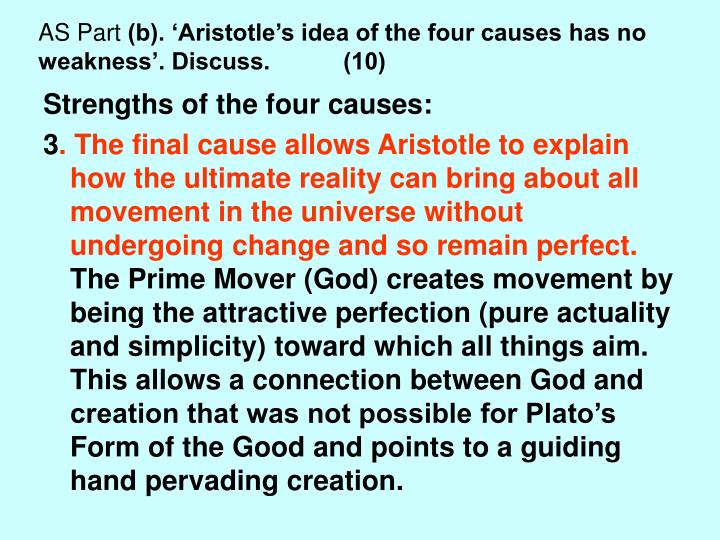 AS Part (b). ‘Aristotle’s idea of the four causes has no weakness’. Discuss. (10)

Strengths of the four causes:

3. The final cause allows Aristotle to explain how the ultimate reality can bring about all movement in the universe without undergoing change and so remain perfect. The Prime Mover (God) creates movement by being the attractive perfection (pure actuality and simplicity) toward which all things aim. This allows a connection between God and creation that was not possible for Plato’s Form of the Good and points to a guiding hand pervading creation.